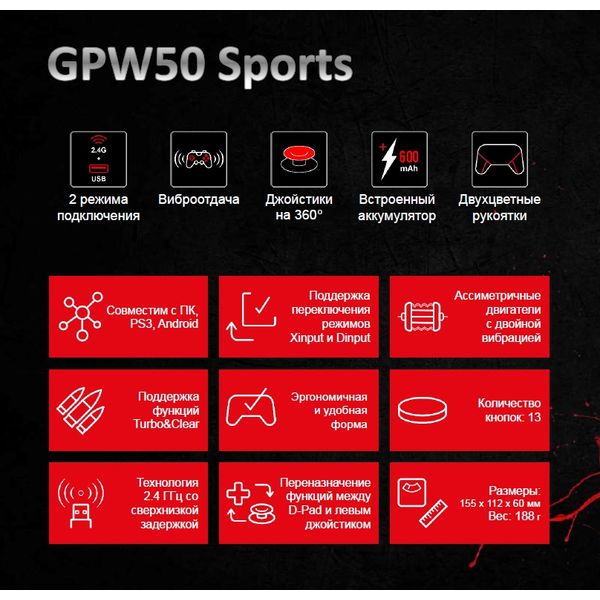 GPW50 Sports

2.4G
USB
2 режима подключения

Виброотдача

Джойстики на 360°

600 mAh
Встроенный аккумулятор

Двухцветные рукоятки

Совместим с ПК, PS3, Android

Поддержка переключения режимов Xinput и Dinput

Ассиметричные двигатели с двойной вибрацией

Поддержка функций Turbo&Clear

Эргономичная и удобная форма

Количество кнопок: 13

Технология 2.4 ГГц со сверхнизкой задержкой

Переназначение функций между D-Pad и левым джойстиком

Размеры: 155 x 112 x 60 мм
Вес: 188 г